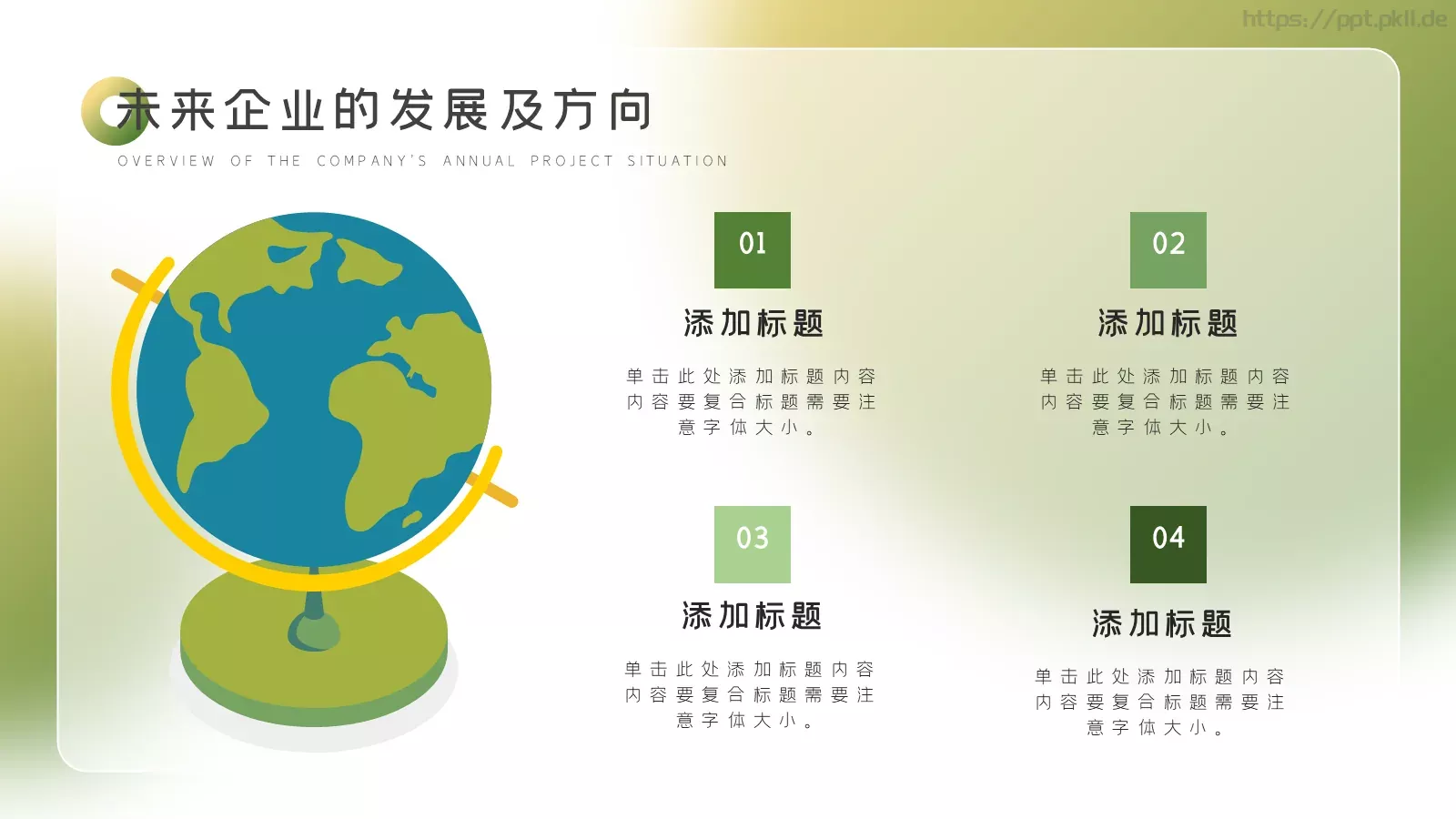 https://ppt.pkll.de

未来企业的发展及方向

OVERVIEW OF THE COMPANY'S ANNUAL PROJECT SITUATION

01

添加标题

单击此处添加标题内容内容要复合标题需要注意字体大小。

02

添加标题

单击此处添加标题内容内容要复合标题需要注意字体大小。

03

添加标题

单击此处添加标题内容内容要复合标题需要注意字体大小。

04

添加标题

单击此处添加标题内容内容要复合标题需要注意字体大小。